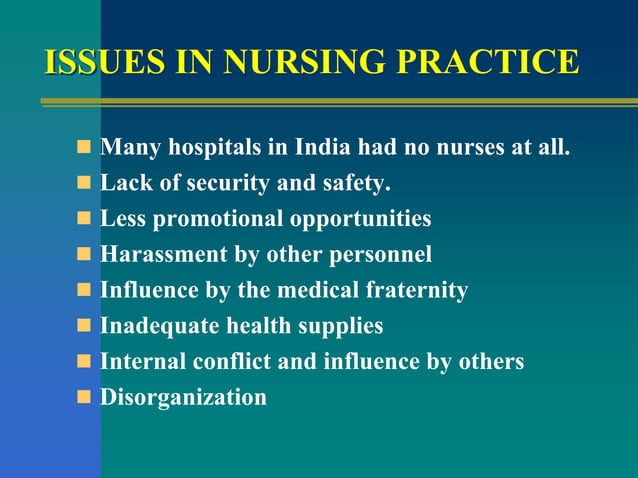 ISSUES IN NURSING PRACTICE

- Many hospitals in India had no nurses at all.
- Lack of security and safety.
- Less promotional opportunities
- Harassment by other personnel
- Influence by the medical fraternity
- Inadequate health supplies
- Internal conflict and influence by others
- Disorganization